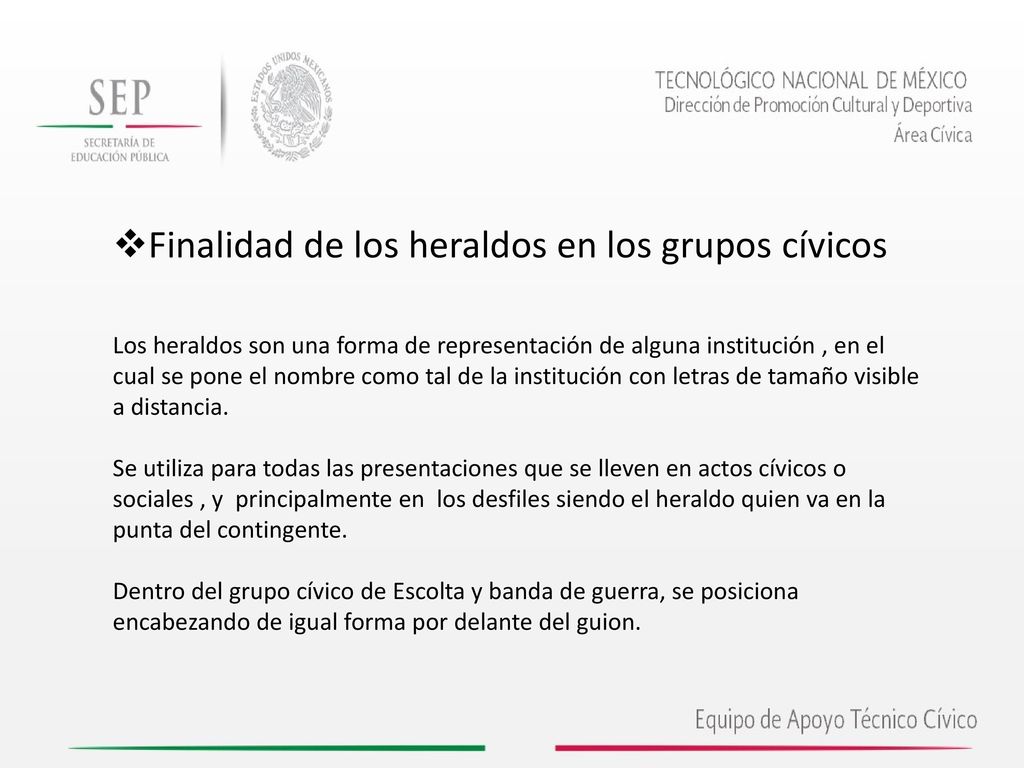 SEP
SECRETARÍA DE EDUCACIÓN PÚBLICA

ESTADOS UNIDOS MEXICANOS

TECNOLÓGICO NACIONAL DE MÉXICO
Dirección de Promoción Cultural y Deportiva
Área Cívica

❖Finalidad de los heraldos en los grupos cívicos

Los heraldos son una forma de representación de alguna institución , en el cual se pone el nombre como tal de la institución con letras de tamaño visible a distancia.

Se utiliza para todas las presentaciones que se lleven en actos cívicos o sociales , y principalmente en los desfiles siendo el heraldo quien va en la punta del contingente.

Dentro del grupo cívico de Escolta y banda de guerra, se posiciona encabezando de igual forma por delante del guion.

Equipo de Apoyo Técnico Cívico